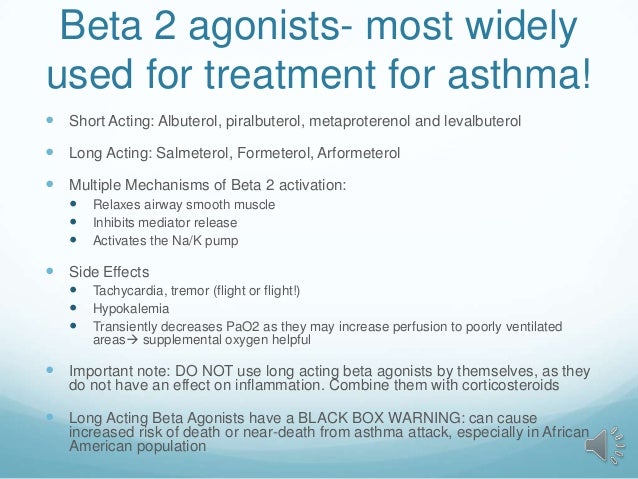 Beta 2 agonists- most widely used for treatment for asthma!

- Short Acting: Albuterol, piralbuterol, metaproterenol and levalbuterol
- Long Acting: Salmeterol, Formeterol, Arformeterol
- Multiple Mechanisms of Beta 2 activation:
  - Relaxes airway smooth muscle
  - Inhibits mediator release
  - Activates the Na/K pump
- Side Effects
  - Tachycardia, tremor (flight or flight!)
  - Hypokalemia
  - Transiently decreases PaO2 as they may increase perfusion to poorly ventilated areas→ supplemental oxygen helpful
- Important note: DO NOT use long acting beta agonists by themselves, as they do not have an effect on inflammation. Combine them with corticosteroids
- Long Acting Beta Agonists have a BLACK BOX WARNING: can cause increased risk of death or near-death from asthma attack, especially in African American population